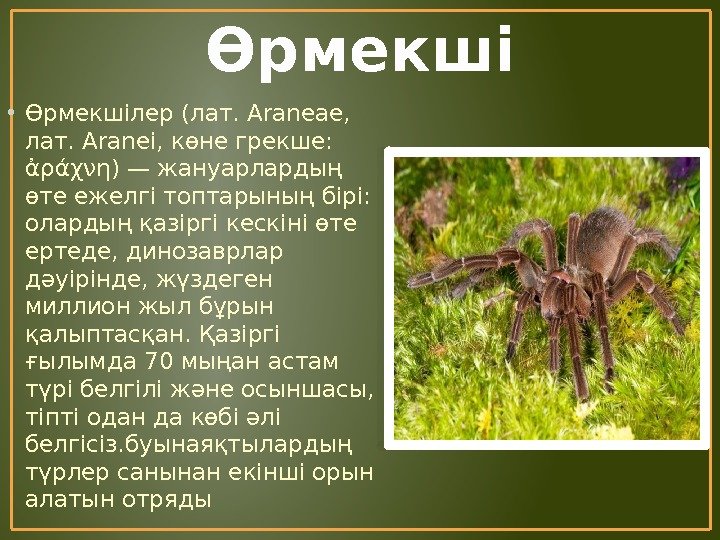 Өрмекші

• Өрмекшілер (лат. Araneae, лат. Aranei, көне грекше: ἀράχνη) — жануарлардың өте ежелгі топтарының бірі: олардың қазіргі кескіні өте ертеде, динозаврлар дәуірінде, жүздеген миллион жыл бұрын қалыптасқан. Қазіргі ғылымда 70 мыңан астам түрі белгілі және осыншасы, тіпті одан да көбі әлі белгісіз.буынаяқтылардың түрлер санынан екінші орын алатын отряды